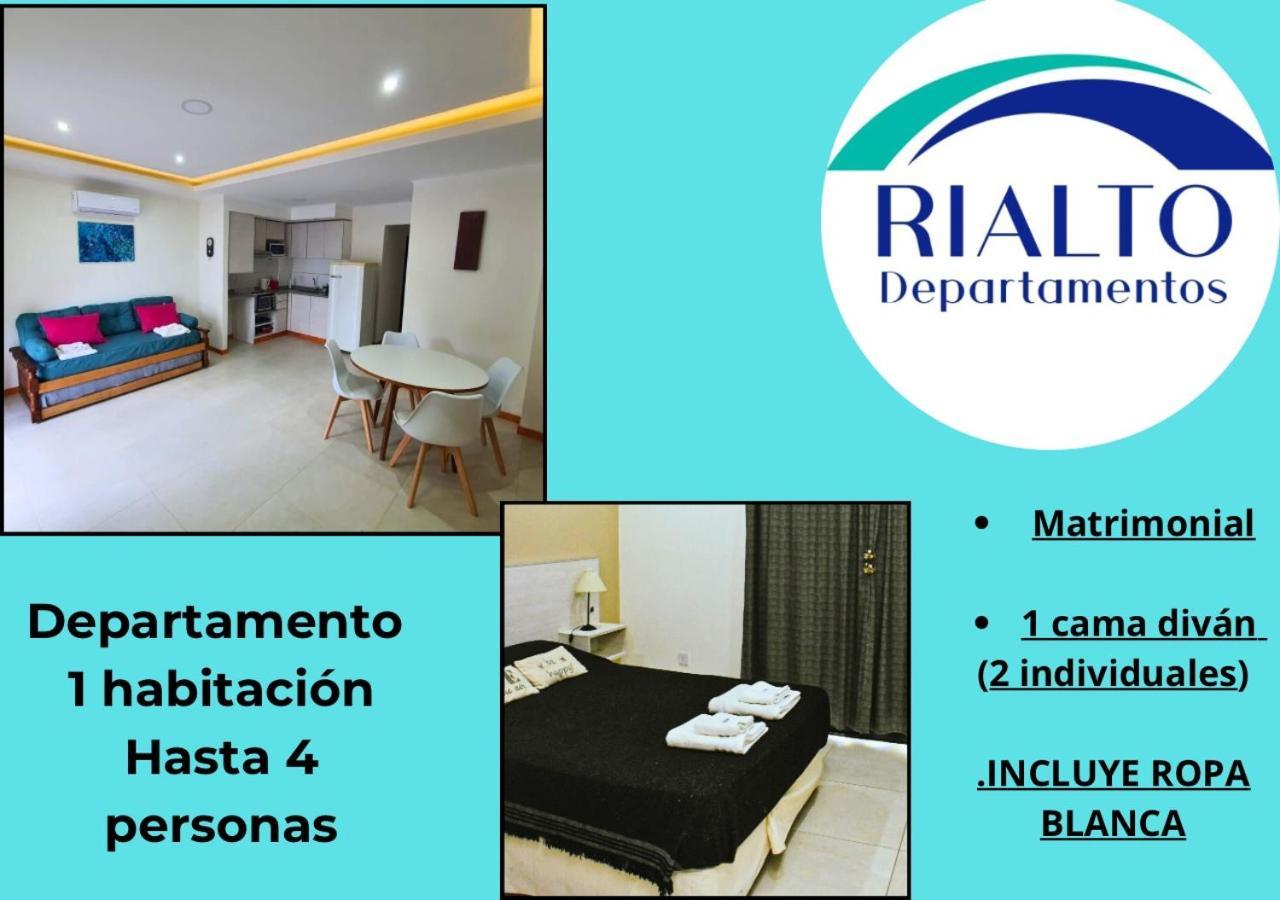 RIALTO
Departamentos

Departamento
1 habitación
Hasta 4
personas

• Matrimonial

• 1 cama diván (2 individuales)

.INCLUYE ROPA BLANCA